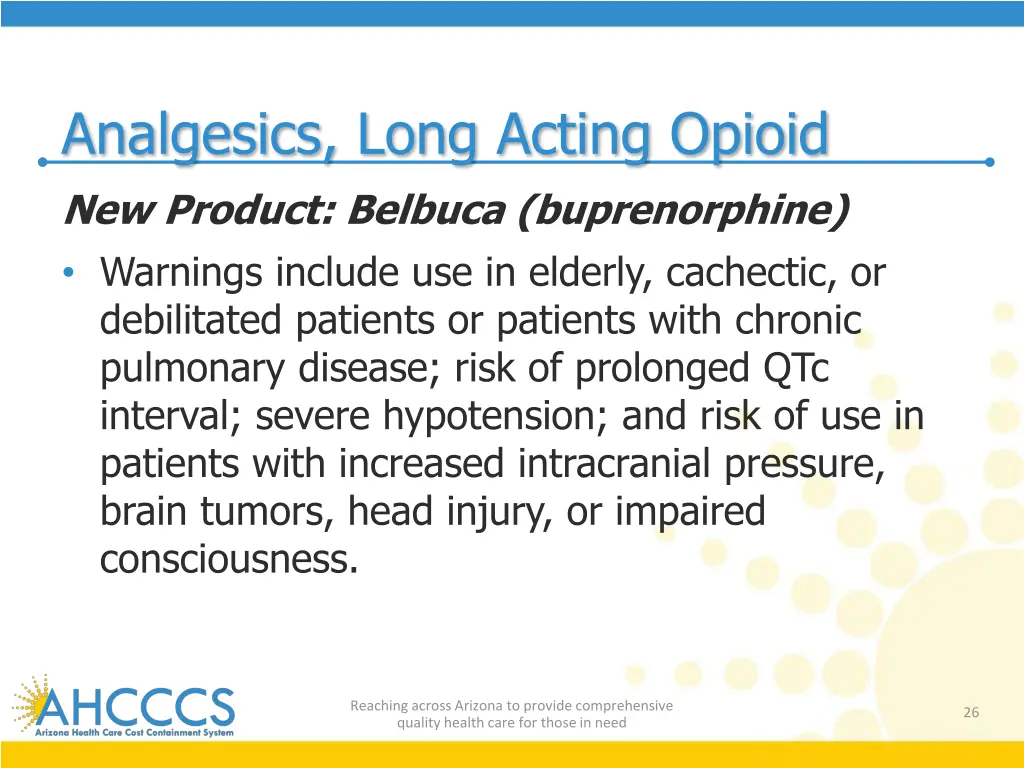 Analgesics, Long Acting Opioid

New Product: Belbuca (buprenorphine)

• Warnings include use in elderly, cachectic, or debilitated patients or patients with chronic pulmonary disease; risk of prolonged QTc interval; severe hypotension; and risk of use in patients with increased intracranial pressure, brain tumors, head injury, or impaired consciousness.

AHCCCS
Arizona Health Care Cost Containment System

Reaching across Arizona to provide comprehensive quality health care for those in need

26